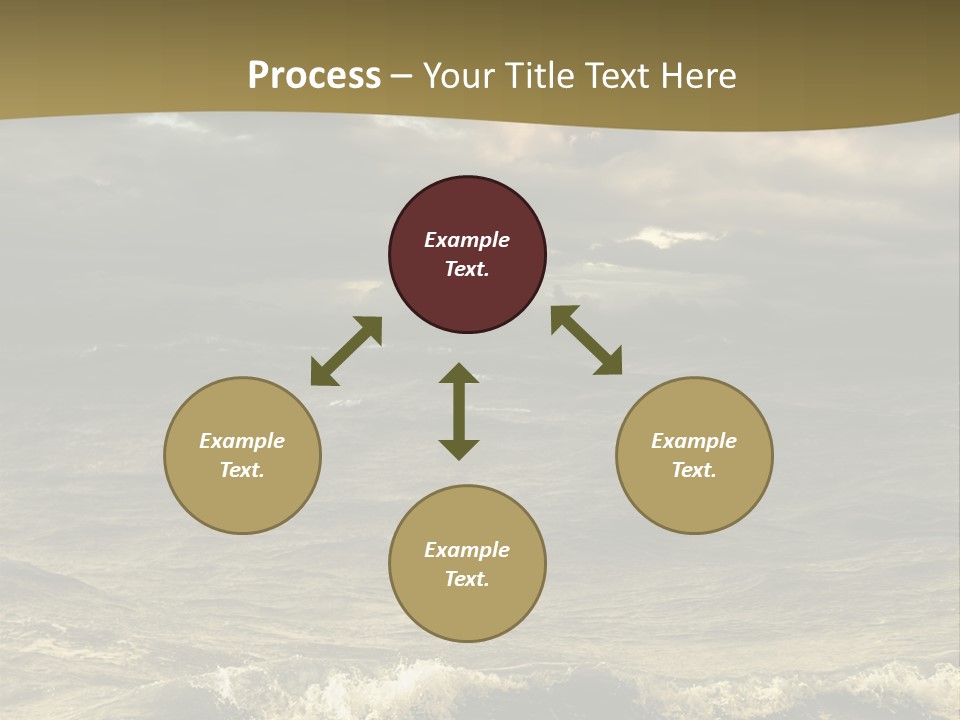 Process – Your Title Text Here

Example Text.

Example Text.

Example Text.

Example Text.